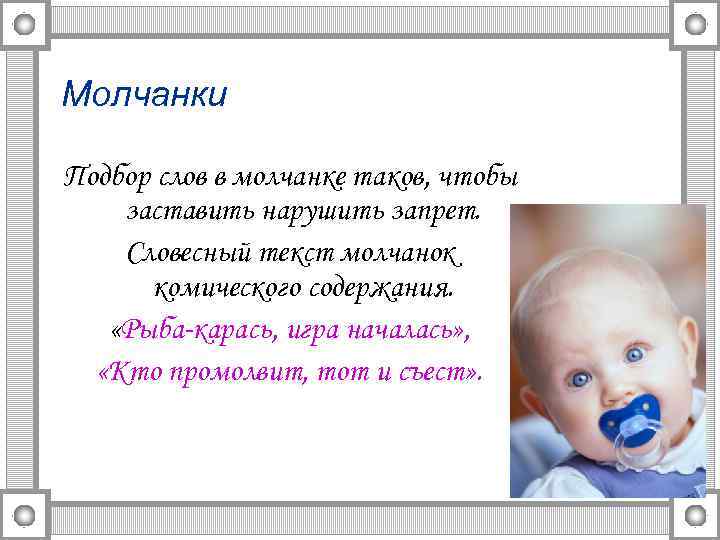 Молчанки

Подбор слов в молчанке таков, чтобы заставить нарушить запрет.

Словесный текст молчанок комического содержания.

«Рыба-карась, игра началась»,

«Кто промолвит, тот и съест».